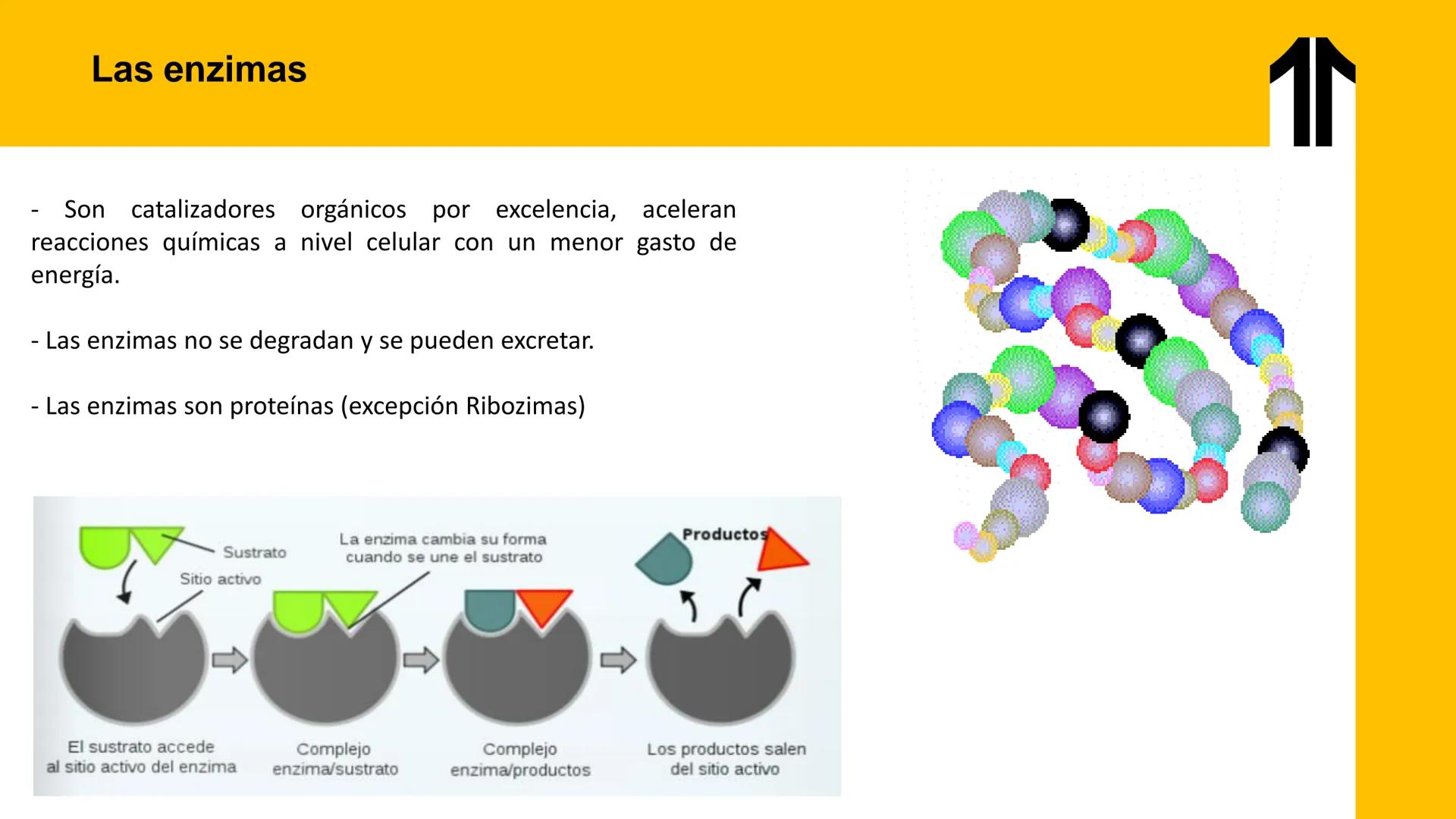 Las enzimas

- Son catalizadores orgánicos por excelencia, aceleran reacciones químicas a nivel celular con un menor gasto de energía.

- Las enzimas no se degradan y se pueden excretar.

- Las enzimas son proteínas (excepción Ribozimas)

Sustrato

Sitio activo

La enzima cambia su forma cuando se une el sustrato

Productos

El sustrato accede al sitio activo del enzima

Complejo enzima/sustrato

Complejo enzima/productos

Los productos salen del sitio activo